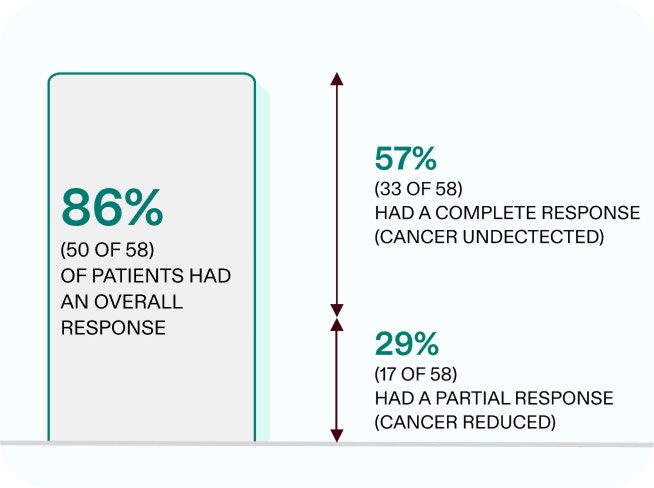 86%
(50 OF 58)
OF PATIENTS HAD AN OVERALL RESPONSE

57%
(33 OF 58)
HAD A COMPLETE RESPONSE (CANCER UNDECTECTED)

29%
(17 OF 58)
HAD A PARTIAL RESPONSE (CANCER REDUCED)